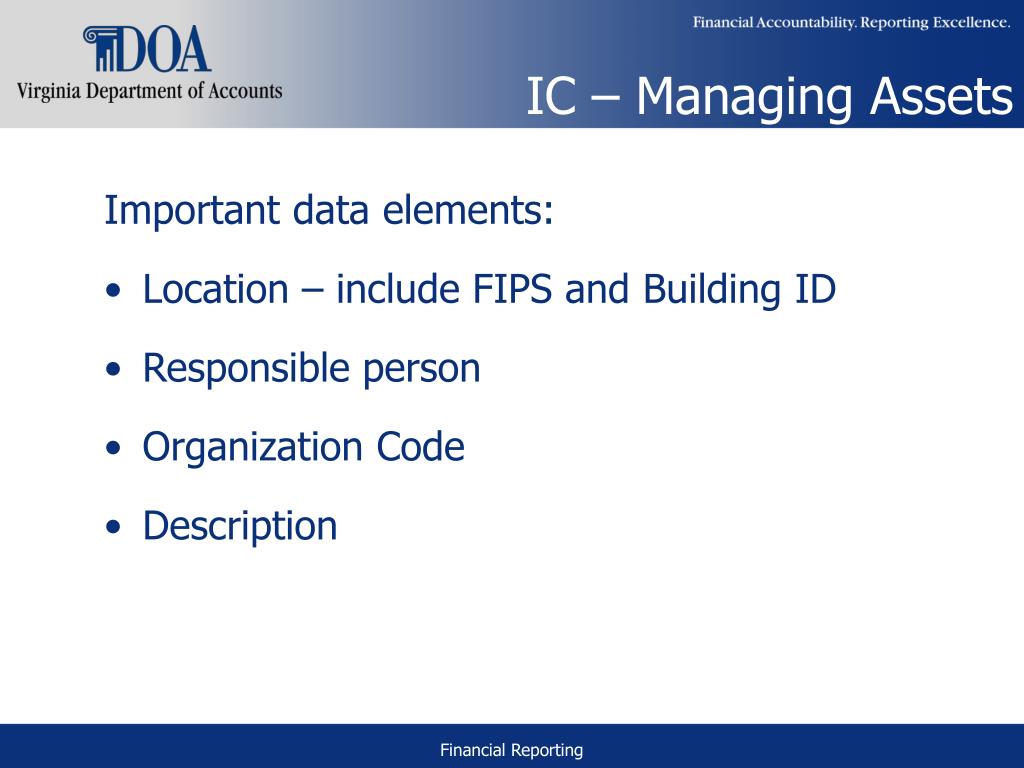 DOA
Virginia Department of Accounts

Financial Accountability. Reporting Excellence.

IC – Managing Assets

Important data elements:

• Location – include FIPS and Building ID
• Responsible person
• Organization Code
• Description

Financial Reporting